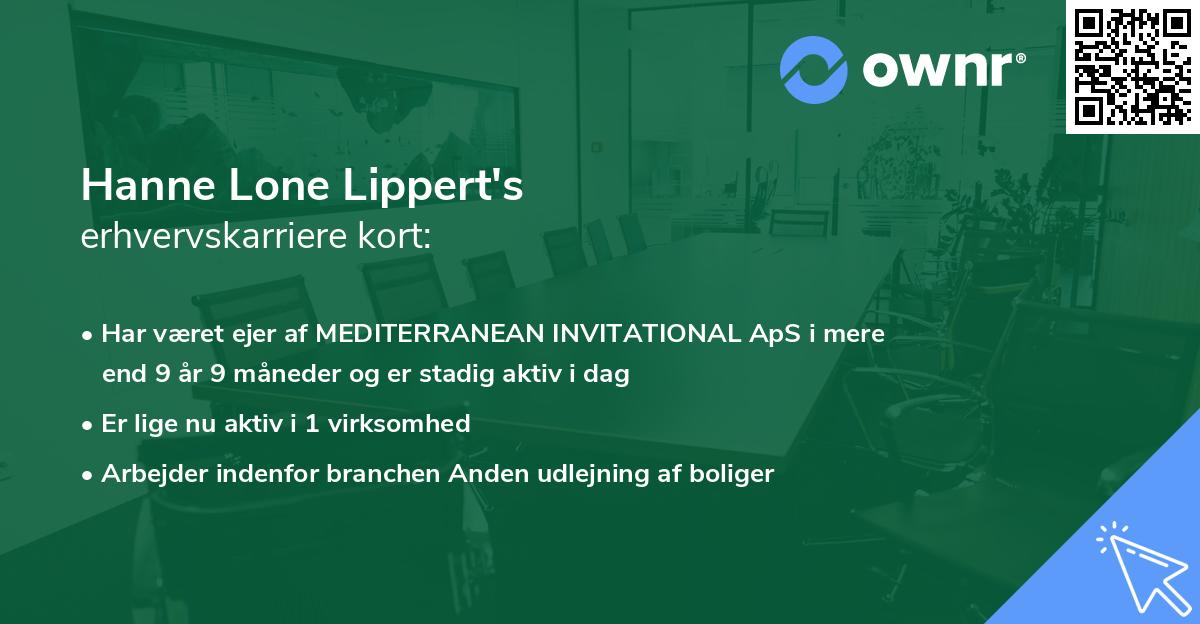 ownr®

Hanne Lone Lippert's
erhvervskarriere kort:

• Har været ejer af MEDITERRANEAN INVITATIONAL ApS i mere end 9 år 9 måneder og er stadig aktiv i dag

• Er lige nu aktiv i 1 virksomhed

• Arbejder indenfor branchen Anden udlejning af boliger